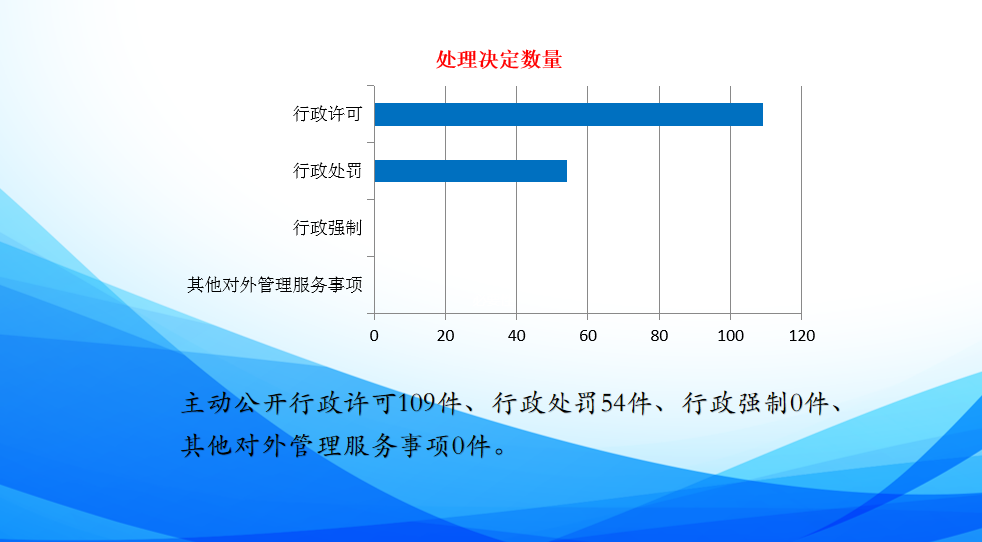 处理决定数量

行政许可
行政处罚
行政强制
其他对外管理服务事项

0 20 40 60 80 100 120

主动公开行政许可109件、行政处罚54件、行政强制0件、其他对外管理服务事项0件。